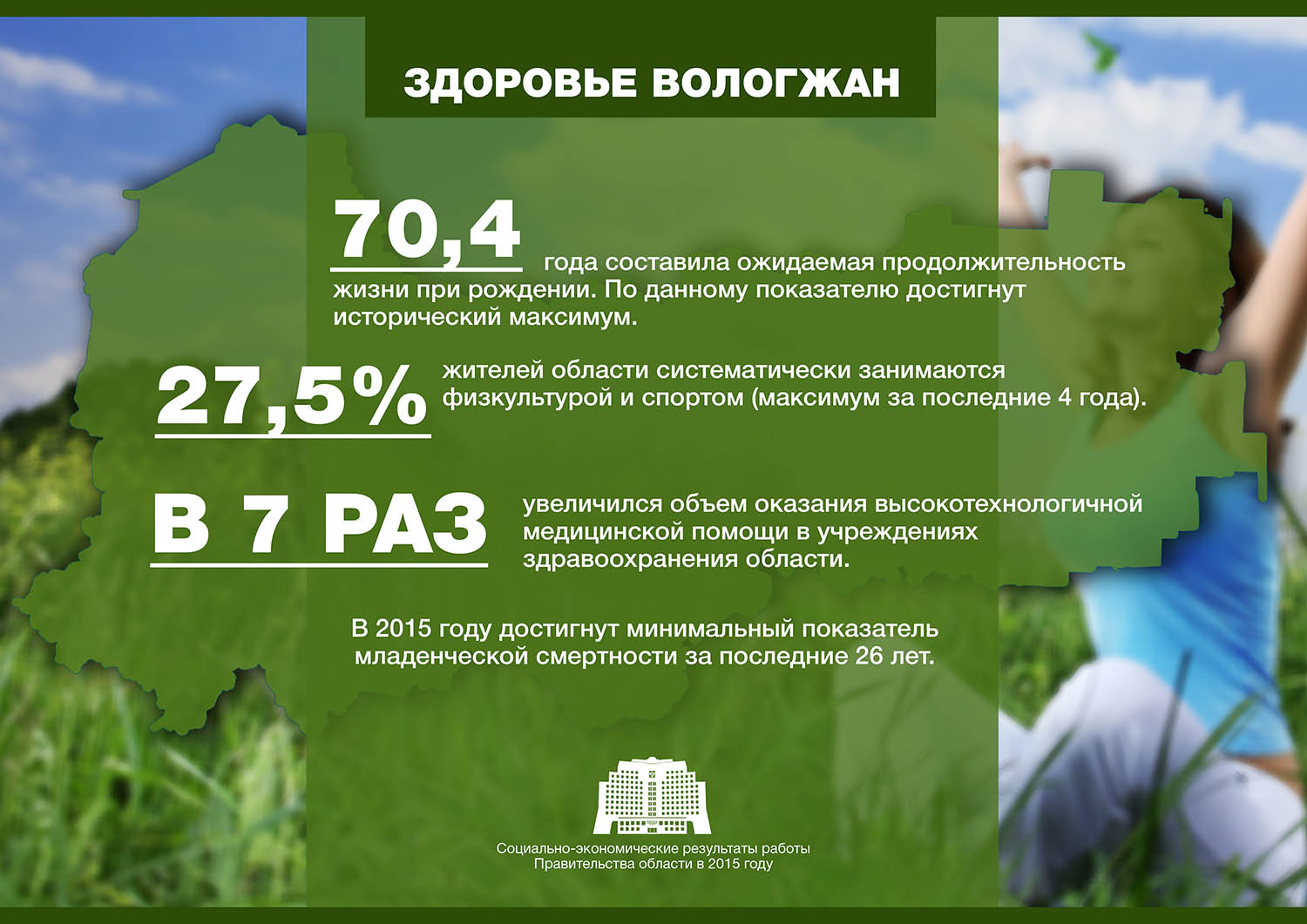 ЗДОРОВЬЕ ВОЛОГЖАН

70,4 года составила ожидаемая продолжительность жизни при рождении. По данному показателю достигнут исторический максимум.

27,5% жителей области систематически занимаются физкультурой и спортом (максимум за последние 4 года).

В 7 РАЗ увеличился объем оказания высокотехнологичной медицинской помощи в учреждениях здравоохранения области.

В 2015 году достигнут минимальный показатель младенческой смертности за последние 26 лет.

Социально-экономические результаты работы Правительства области в 2015 году